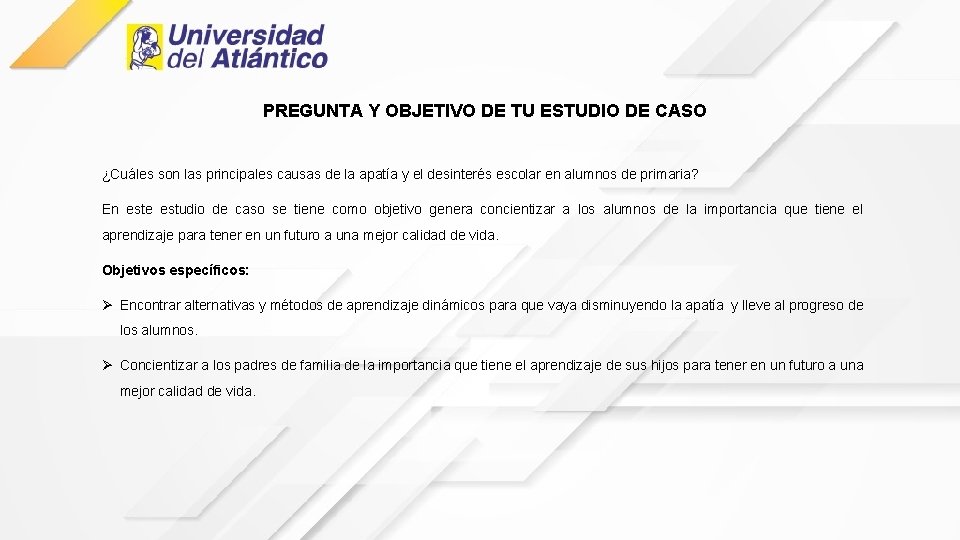 Universidad del Atlántico

PREGUNTA Y OBJETIVO DE TU ESTUDIO DE CASO

¿Cuáles son las principales causas de la apatía y el desinterés escolar en alumnos de primaria?

En este estudio de caso se tiene como objetivo genera concientizar a los alumnos de la importancia que tiene el aprendizaje para tener en un futuro a una mejor calidad de vida.

Objetivos específicos:

➢ Encontrar alternativas y métodos de aprendizaje dinámicos para que vaya disminuyendo la apatía y lleve al progreso de los alumnos.

➢ Concientizar a los padres de familia de la importancia que tiene el aprendizaje de sus hijos para tener en un futuro a una mejor calidad de vida.